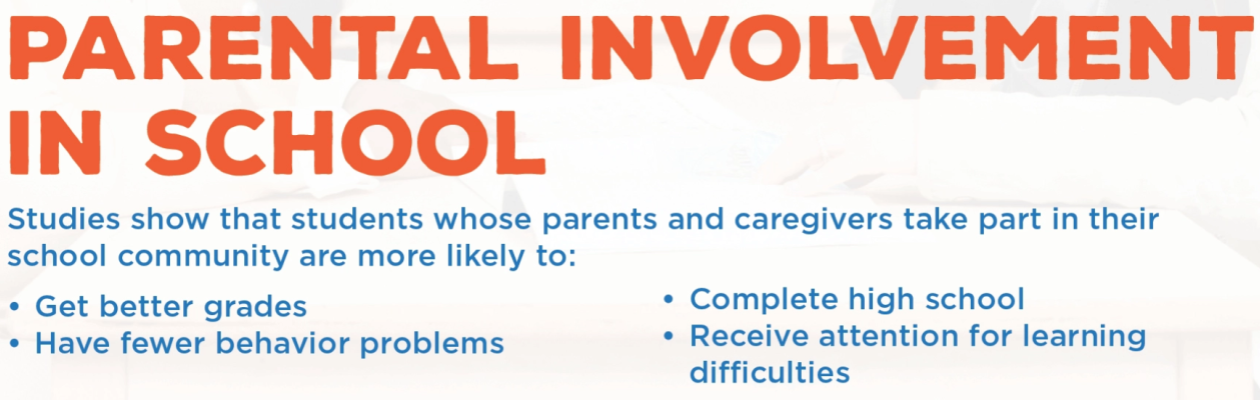 PARENTAL INVOLVEMENT IN SCHOOL

Studies show that students whose parents and caregivers take part in their school community are more likely to:

• Get better grades
• Have fewer behavior problems

• Complete high school
• Receive attention for learning difficulties